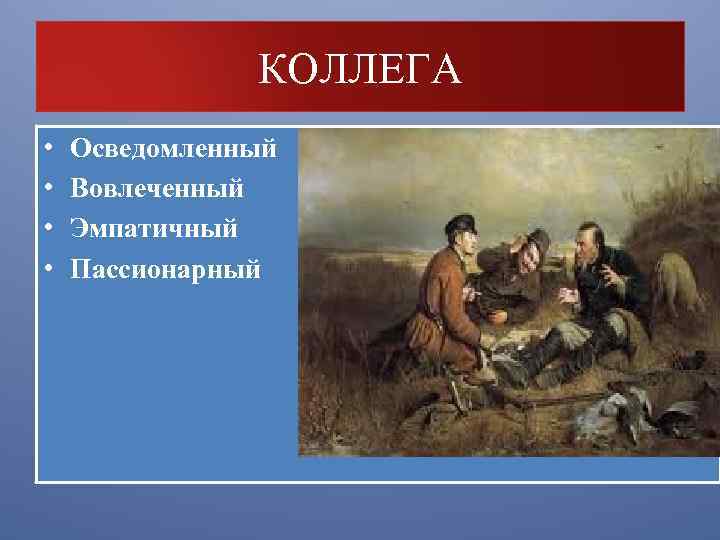 КОЛЛЕГА

• Осведомленный
• Вовлеченный
• Эмпатичный
• Пассионарный